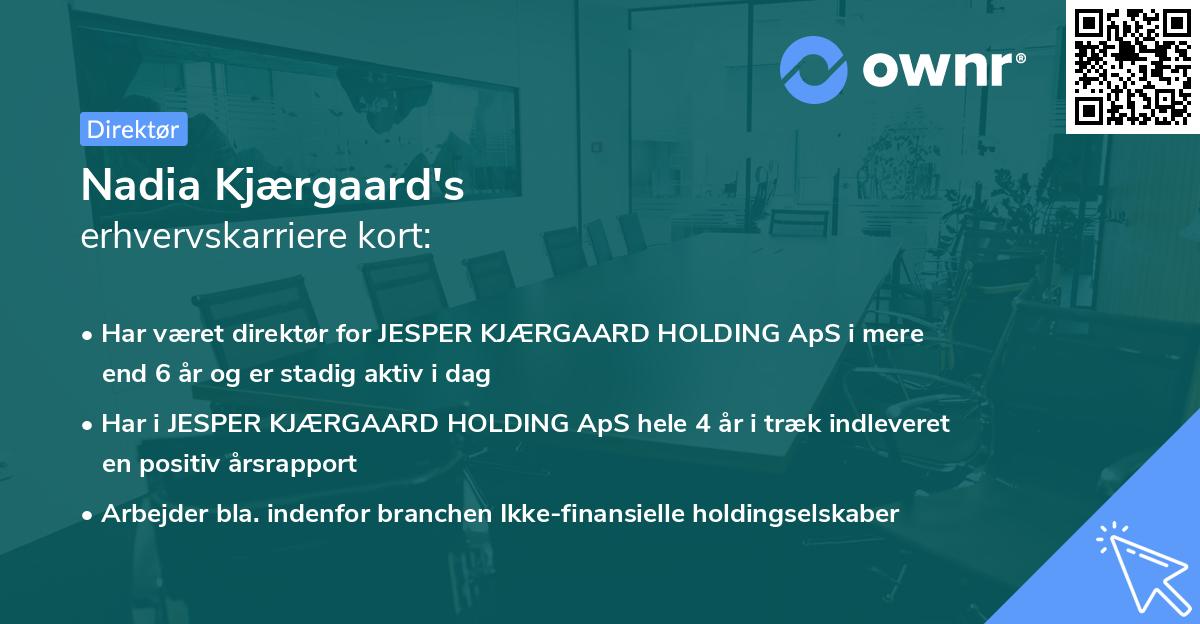 ownr®

Direktør

Nadia Kjærgaard's
erhvervskarriere kort:

• Har været direktør for JESPER KJÆRGAARD HOLDING ApS i mere end 6 år og er stadig aktiv i dag

• Har i JESPER KJÆRGAARD HOLDING ApS hele 4 år i træk indleveret en positiv årsrapport

• Arbejder bla. indenfor branchen Ikke-finansielle holdingselskaber